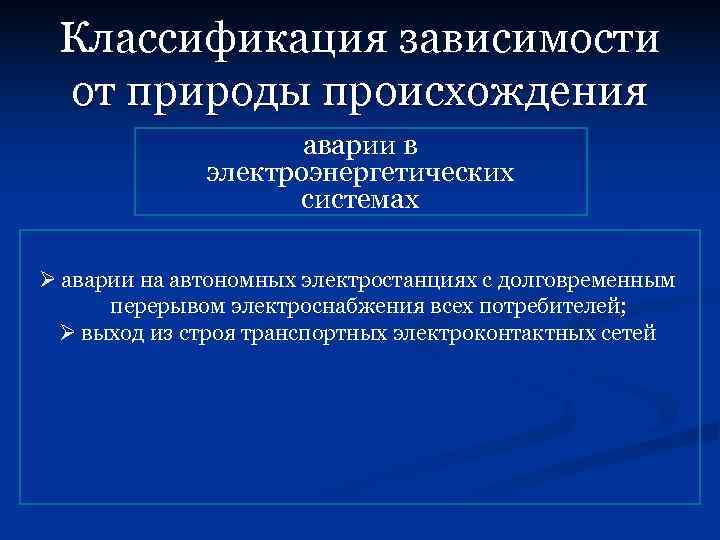 Классификация зависимости от природы происхождения

аварии в электроэнергетических системах

➢ аварии на автономных электростанциях с долговременным перерывом электроснабжения всех потребителей;
➢ выход из строя транспортных электроконтактных сетей